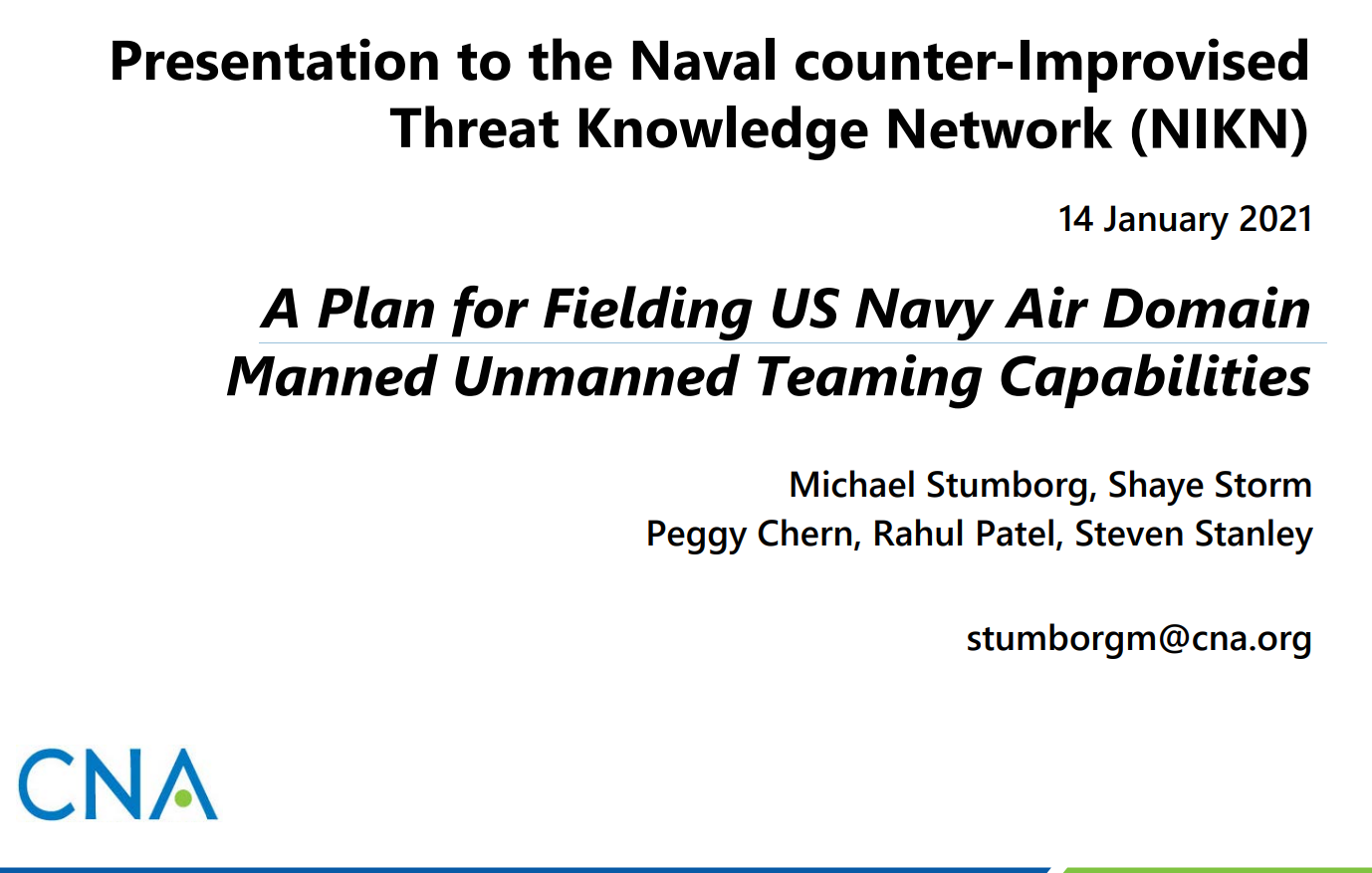 Presentation to the Naval counter-Improvised Threat Knowledge Network (NIKN)

14 January 2021

A Plan for Fielding US Navy Air Domain Manned Unmanned Teaming Capabilities

Michael Stumborg, Shaye Storm
Peggy Chern, Rahul Patel, Steven Stanley

stumborgm@cna.org

CNA